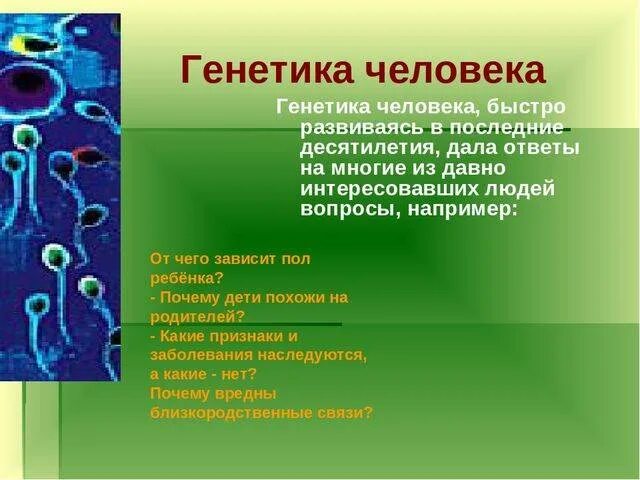 Генетика человека

Генетика человека, быстро развиваясь в последние десятилетия, дала ответы на многие из давно интересовавших людей вопросы, например:

От чего зависит пол ребёнка?
- Почему дети похожи на родителей?
- Какие признаки и заболевания наследуются, а какие - нет?
Почему вредны близкородственные связи?